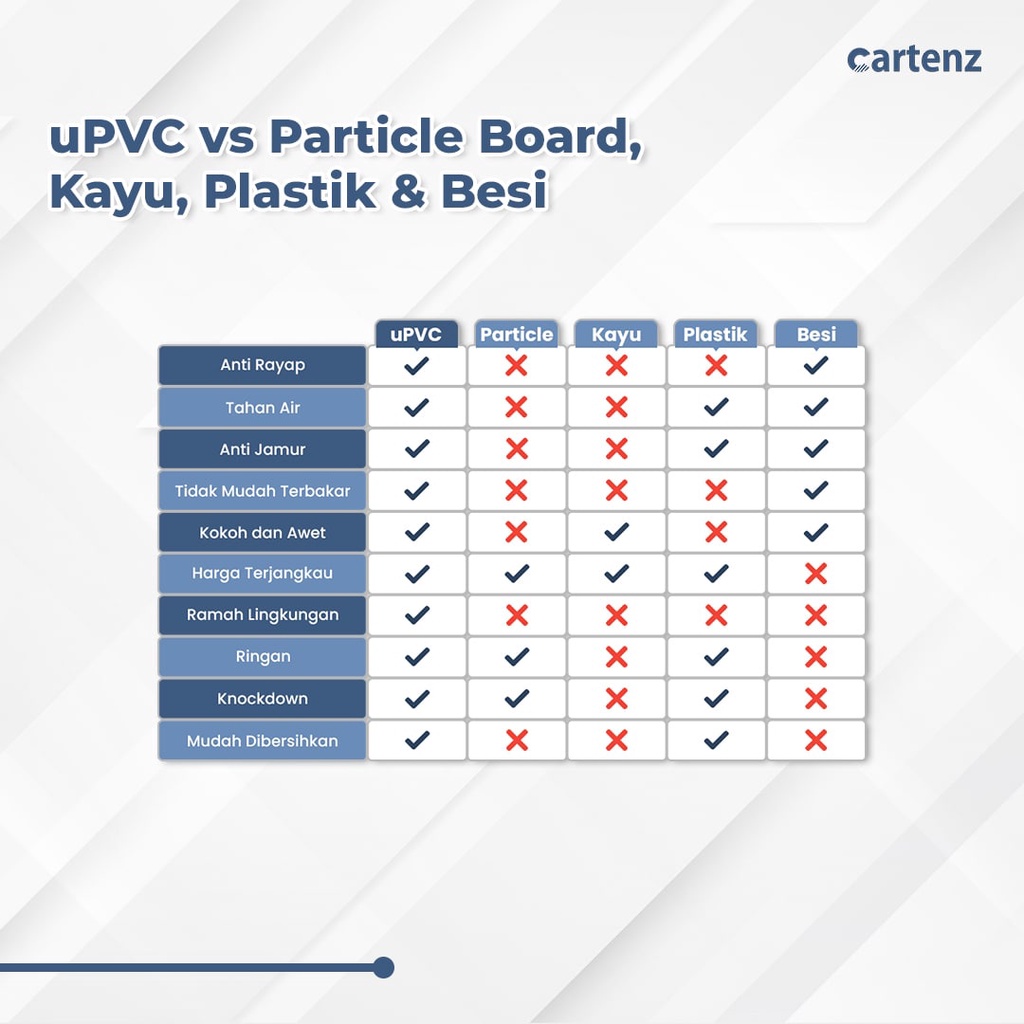 cartenz

uPVC vs Particle Board, Kayu, Plastik & Besi

| | uPVC | Particle | Kayu | Plastik | Besi |
|---|---|---|---|---|---|
| Anti Rayap | ✓ | ✗ | ✗ | ✗ | ✓ |
| Tahan Air | ✓ | ✗ | ✗ | ✓ | ✓ |
| Anti Jamur | ✓ | ✗ | ✗ | ✓ | ✓ |
| Tidak Mudah Terbakar | ✓ | ✗ | ✗ | ✗ | ✓ |
| Kokoh dan Awet | ✓ | ✗ | ✓ | ✗ | ✓ |
| Harga Terjangkau | ✓ | ✓ | ✓ | ✓ | ✗ |
| Ramah Lingkungan | ✓ | ✗ | ✗ | ✗ | ✗ |
| Ringan | ✓ | ✓ | ✗ | ✓ | ✗ |
| Knockdown | ✓ | ✓ | ✗ | ✓ | ✗ |
| Mudah Dibersihkan | ✓ | ✗ | ✗ | ✓ | ✗ |